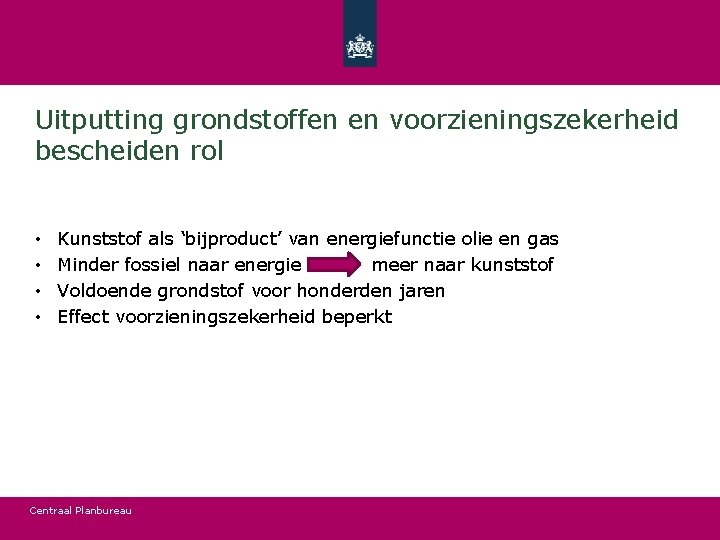 Uitputting grondstoffen en voorzieningszekerheid bescheiden rol

• Kunststof als ‘bijproduct’ van energiefunctie olie en gas
• Minder fossiel naar energie meer naar kunststof
• Voldoende grondstof voor honderden jaren
• Effect voorzieningszekerheid beperkt

Centraal Planbureau